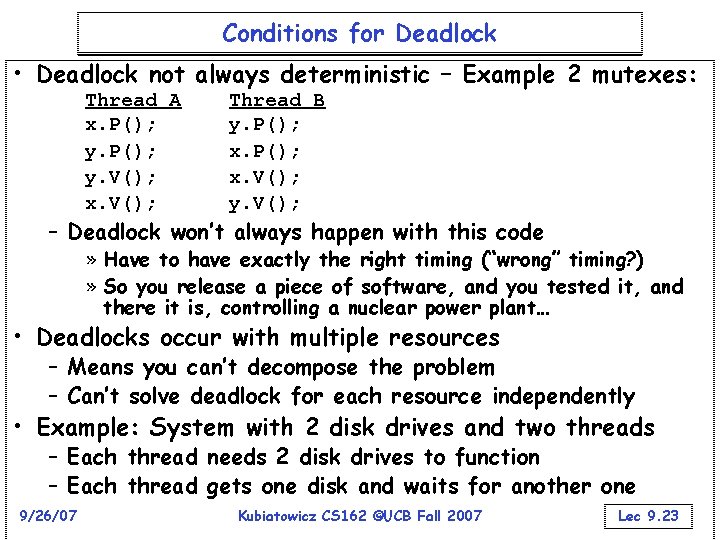 Conditions for Deadlock

• Deadlock not always deterministic – Example 2 mutexes:

| Thread A | Thread B |
|---|---|
| x.P(); | y.P(); |
| y.P(); | x.P(); |
| y.V(); | x.V(); |
| x.V(); | y.V(); |

– Deadlock won't always happen with this code
» Have to have exactly the right timing ("wrong" timing?)
» So you release a piece of software, and you tested it, and there it is, controlling a nuclear power plant…

• Deadlocks occur with multiple resources
– Means you can't decompose the problem
– Can't solve deadlock for each resource independently

• Example: System with 2 disk drives and two threads
– Each thread needs 2 disk drives to function
– Each thread gets one disk and waits for another one

9/26/07 Kubiatowicz CS162 ©UCB Fall 2007 Lec 9.23